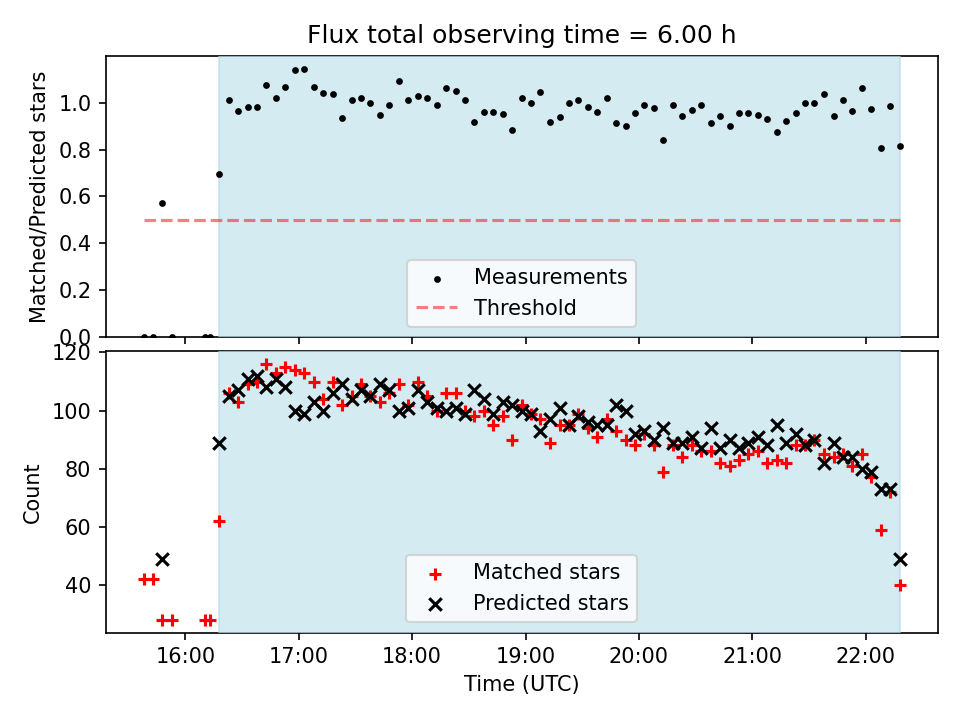 Flux total observing time = 6.00 h

Matched/Predicted stars

1.0
0.8
0.6
0.4
0.2
0.0

Measurements
Threshold

Count

120
100
80
60
40

Matched stars
Predicted stars

16:00
17:00
18:00
19:00
20:00
21:00
22:00

Time (UTC)